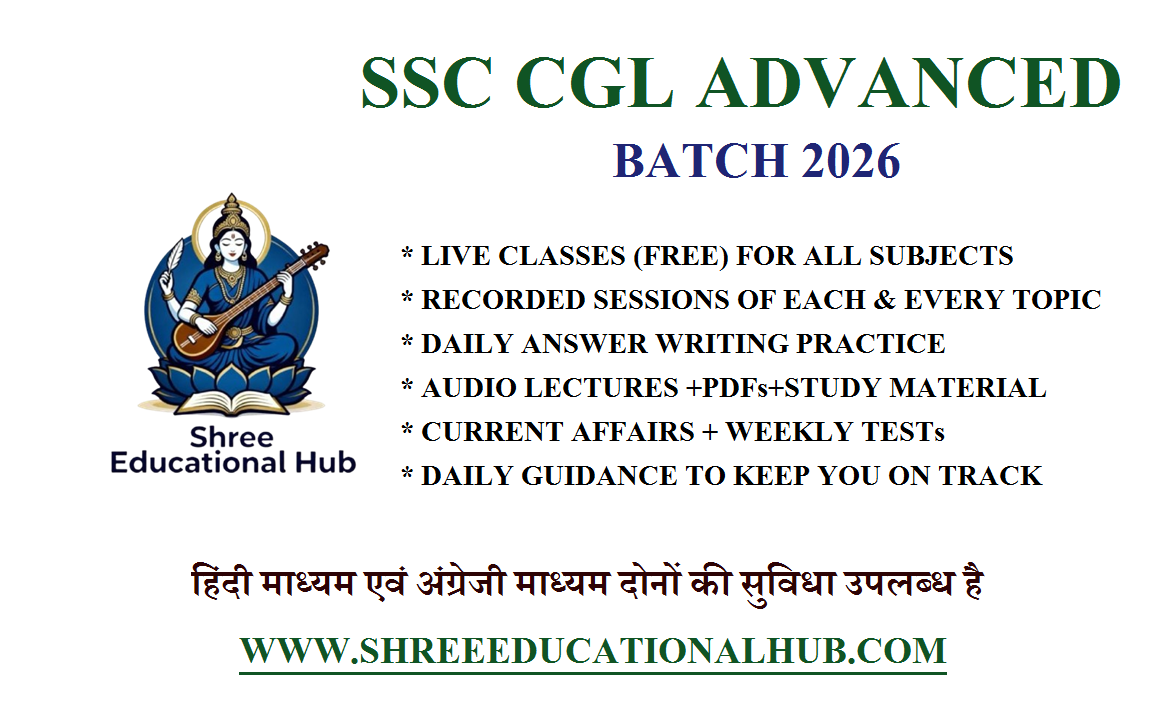 SSC CGL ADVANCED

BATCH 2026

Shree
Educational Hub

* LIVE CLASSES (FREE) FOR ALL SUBJECTS
* RECORDED SESSIONS OF EACH & EVERY TOPIC
* DAILY ANSWER WRITING PRACTICE
* AUDIO LECTURES +PDFs+STUDY MATERIAL
* CURRENT AFFAIRS + WEEKLY TESTs
* DAILY GUIDANCE TO KEEP YOU ON TRACK

हिंदी माध्यम एवं अंग्रेजी माध्यम दोनों की सुविधा उपलब्ध है

WWW.SHREEEDUCATIONALHUB.COM